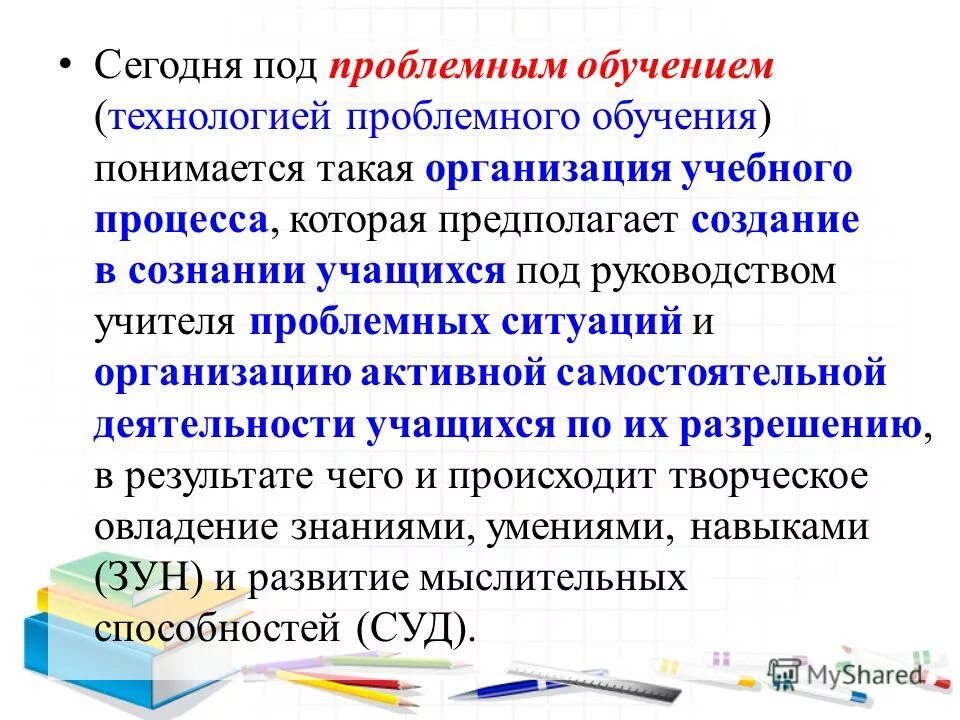 • Сегодня под проблемным обучением (технологией проблемного обучения) понимается такая организация учебного процесса, которая предполагает создание в сознании учащихся под руководством учителя проблемных ситуаций и организацию активной самостоятельной деятельности учащихся по их разрешению, в результате чего и происходит творческое овладение знаниями, умениями, навыками (ЗУН) и развитие мыслительных способностей (СУД).

MyShared